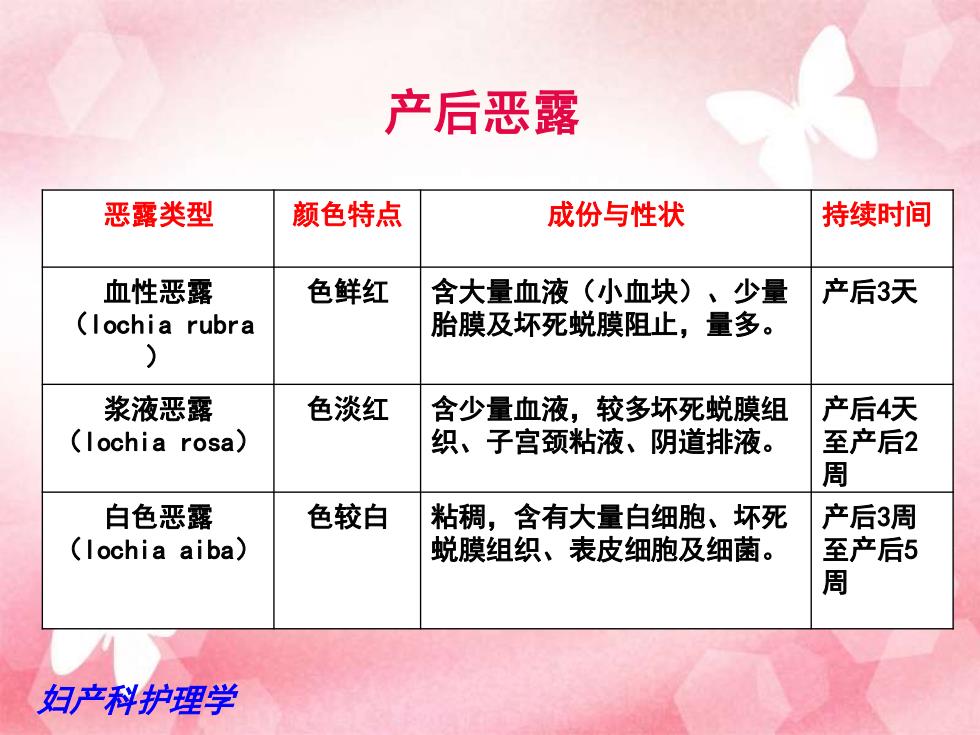 产后恶露

| 恶露类型 | 颜色特点 | 成份与性状 | 持续时间 |
|---|---|---|---|
| 血性恶露（lochia rubra） | 色鲜红 | 含大量血液（小血块）、少量胎膜及坏死蜕膜阻止，量多。 | 产后3天 |
| 浆液恶露（lochia rosa） | 色淡红 | 含少量血液，较多坏死蜕膜组织、子宫颈粘液、阴道排液。 | 产后4天至产后2周 |
| 白色恶露（lochia aiba） | 色较白 | 粘稠，含有大量白细胞、坏死蜕膜组织、表皮细胞及细菌。 | 产后3周至产后5周 |

妇产科护理学